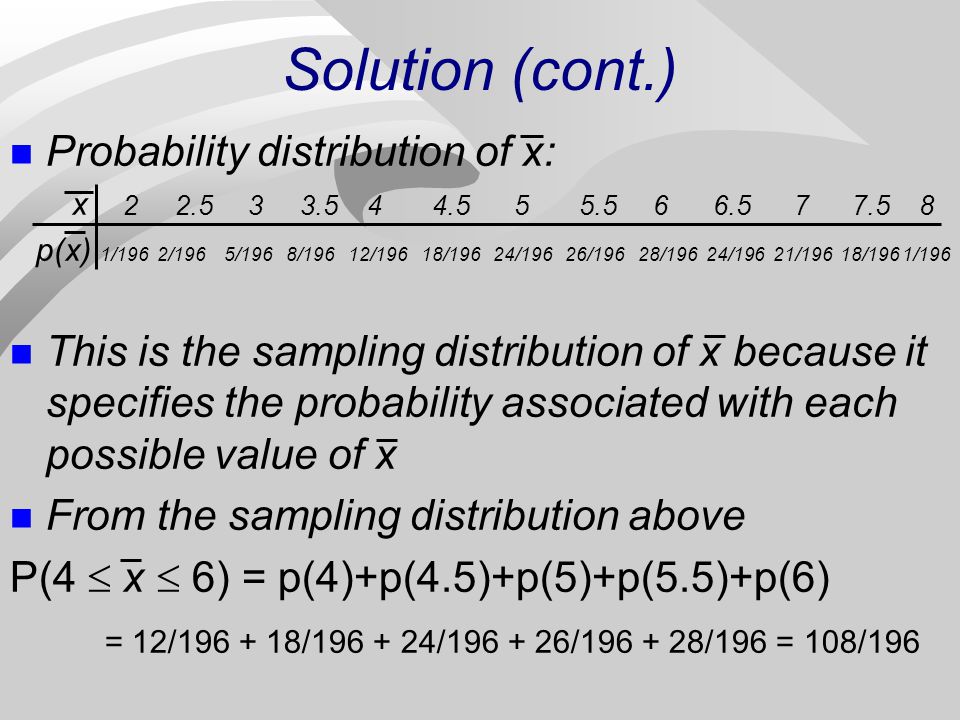 Solution (cont.)

Probability distribution of $\bar{x}$:

| $\bar{x}$ | 2 | 2.5 | 3 | 3.5 | 4 | 4.5 | 5 | 5.5 | 6 | 6.5 | 7 | 7.5 | 8 |
|---|---|---|---|---|---|---|---|---|---|---|---|---|---|
| $p(\bar{x})$ | 1/196 | 2/196 | 5/196 | 8/196 | 12/196 | 18/196 | 24/196 | 26/196 | 28/196 | 24/196 | 21/196 | 18/196 | 1/196 |

This is the sampling distribution of $\bar{x}$ because it specifies the probability associated with each possible value of $\bar{x}$

From the sampling distribution above

$P(4 \leq \bar{x} \leq 6) = p(4)+p(4.5)+p(5)+p(5.5)+p(6)$

$= 12/196 + 18/196 + 24/196 + 26/196 + 28/196 = 108/196$